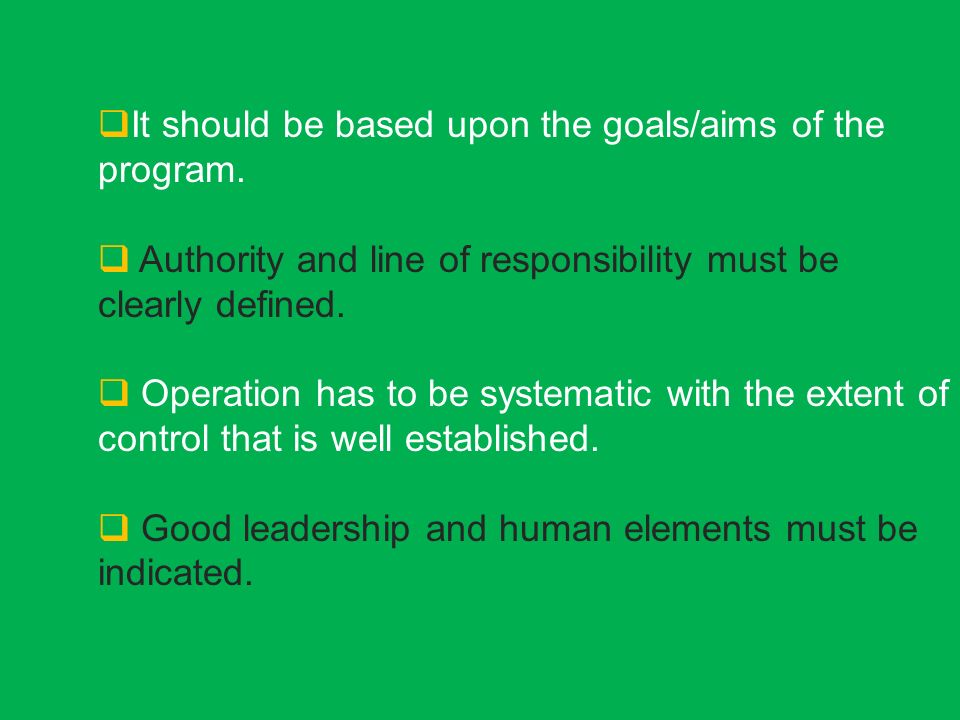 ❑It should be based upon the goals/aims of the program.

❑ Authority and line of responsibility must be clearly defined.

❑ Operation has to be systematic with the extent of control that is well established.

❑ Good leadership and human elements must be indicated.